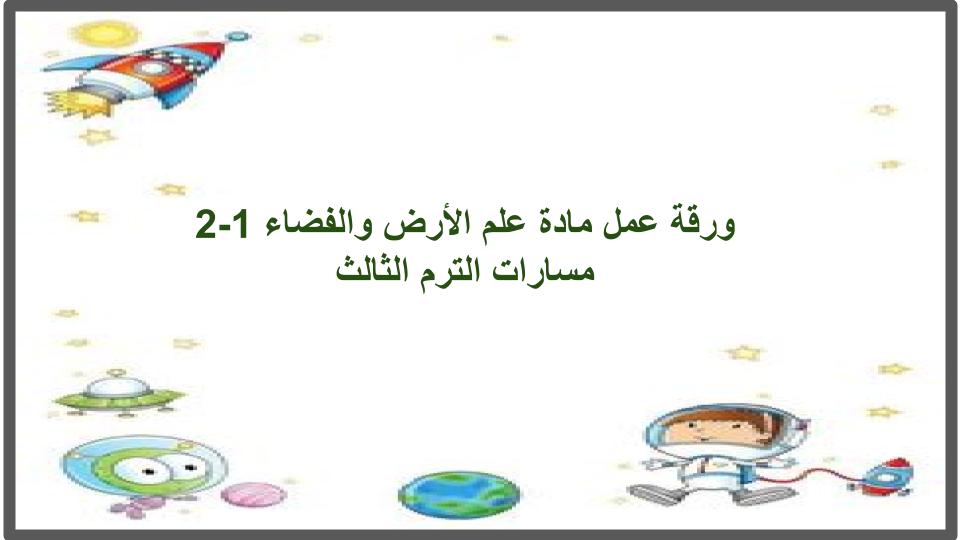 ورقة عمل مادة علم الأرض والفضاء 1-2
مسارات الترم الثالث